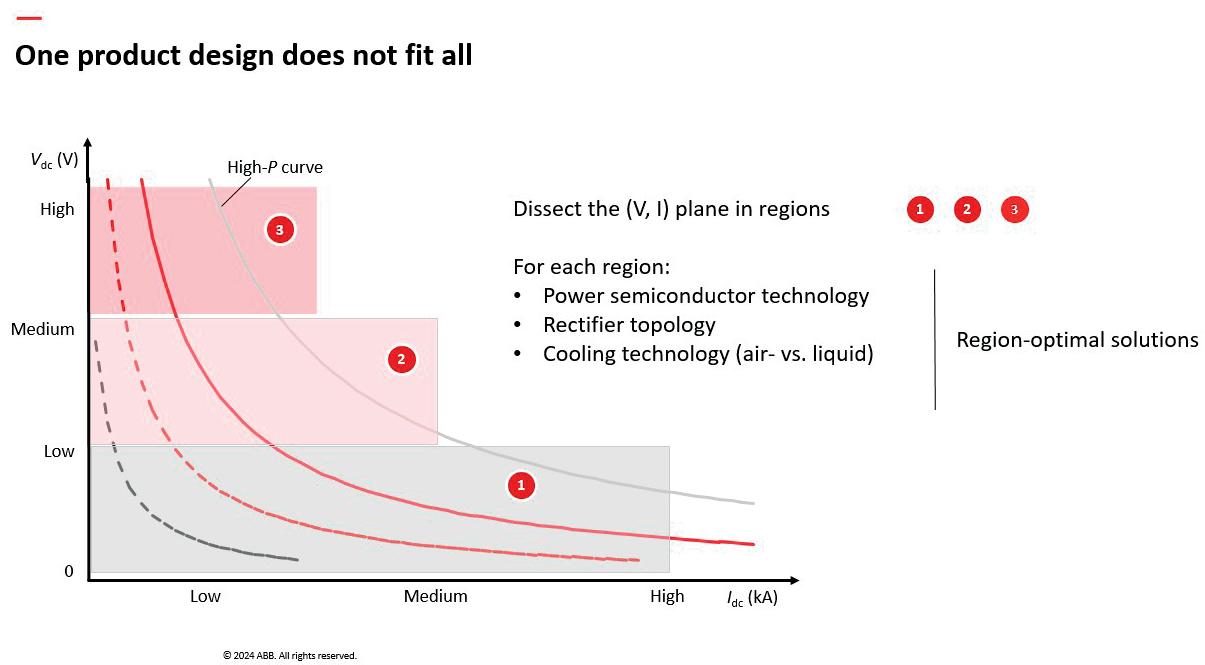 One product design does not fit all

$V_{dc}$ (V)

High-$P$ curve

High

Medium

Low

0

3

2

1

Low

Medium

High

$I_{dc}$ (kA)

Dissect the (V, I) plane in regions 1 2 3

For each region:
• Power semiconductor technology
• Rectifier topology
• Cooling technology (air- vs. liquid)

Region-optimal solutions

© 2024 ABB. All rights reserved.